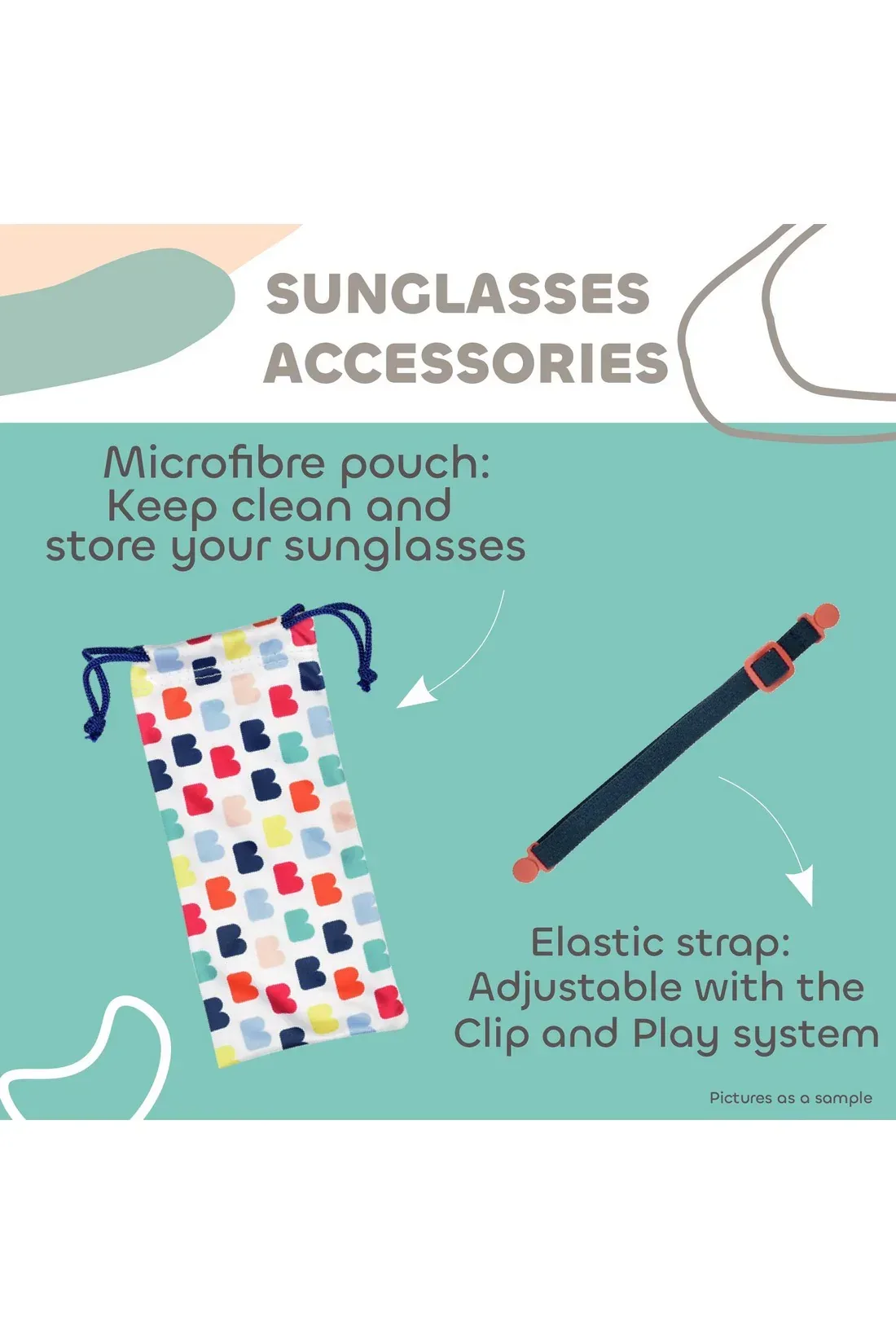 SUNGLASSES
ACCESSORIES

Microfibre pouch:
Keep clean and
store your sunglasses

Elastic strap:
Adjustable with the
Clip and Play system

Pictures as a sample